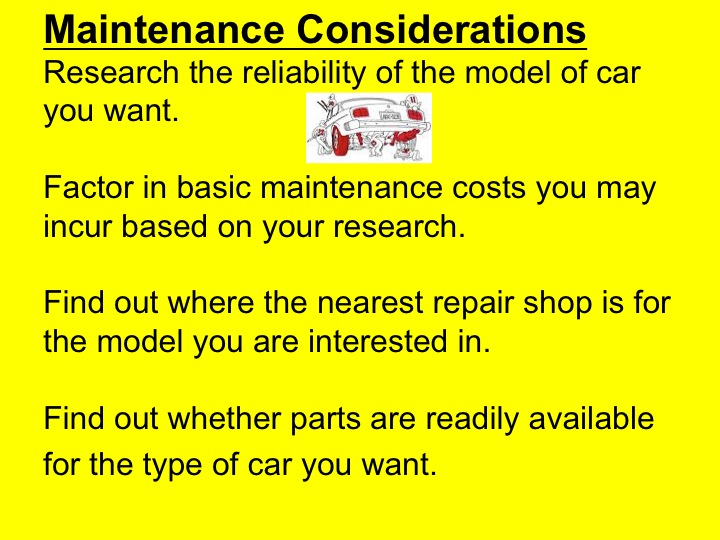 Maintenance Considerations
Research the reliability of the model of car you want.

Factor in basic maintenance costs you may incur based on your research.

Find out where the nearest repair shop is for the model you are interested in.

Find out whether parts are readily available for the type of car you want.